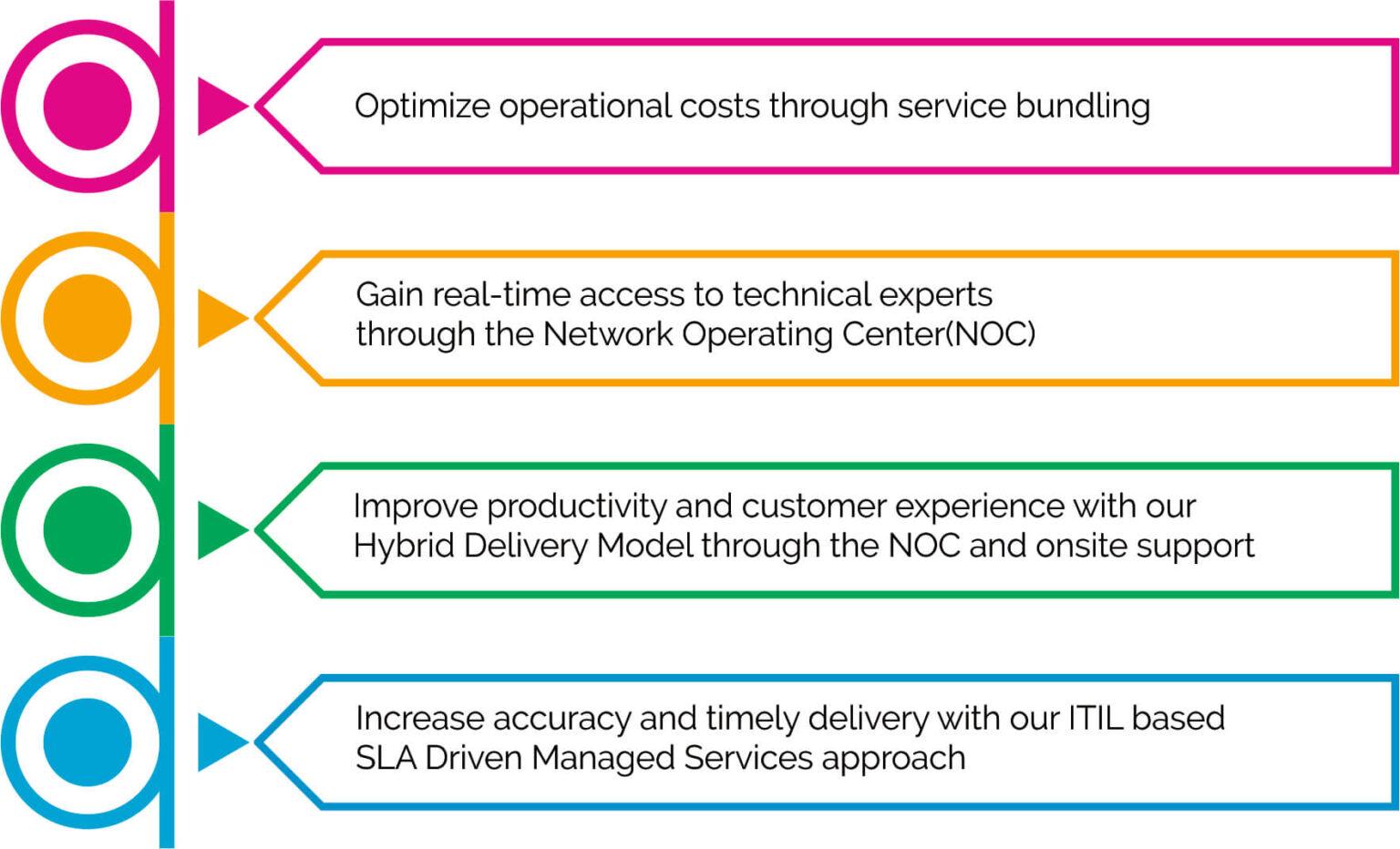 Optimize operational costs through service bundling

Gain real-time access to technical experts through the Network Operating Center(NOC)

Improve productivity and customer experience with our Hybrid Delivery Model through the NOC and onsite support

Increase accuracy and timely delivery with our ITIL based SLA Driven Managed Services approach